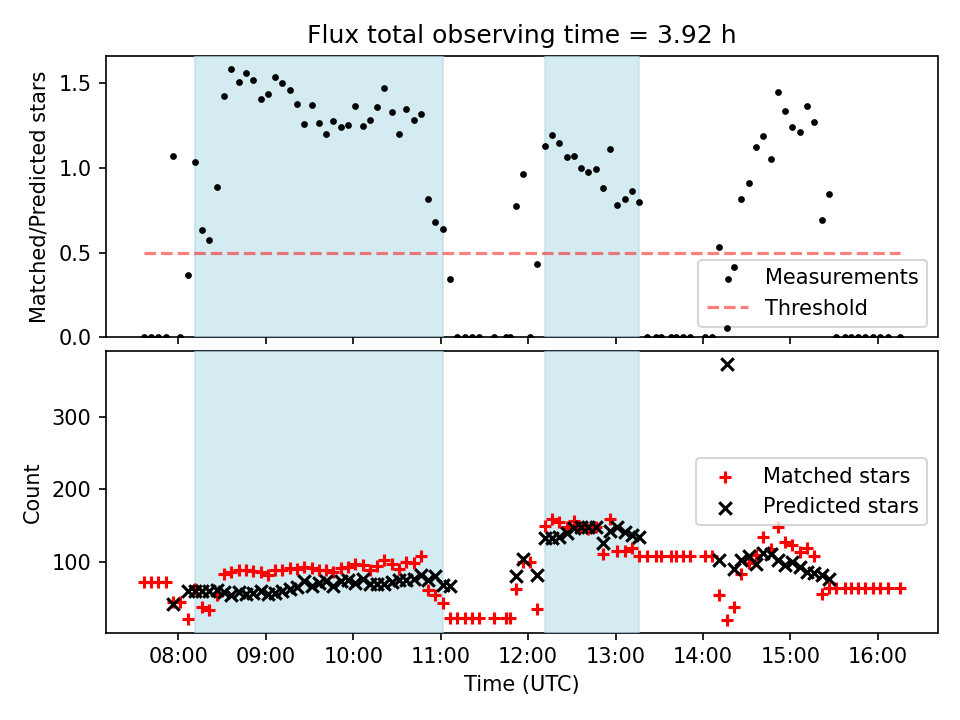 Flux total observing time = 3.92 h

Matched/Predicted stars

1.5
1.0
0.5
0.0

Measurements
Threshold

Count

300
200
100

Matched stars
Predicted stars

08:00
09:00
10:00
11:00
12:00
13:00
14:00
15:00
16:00

Time (UTC)